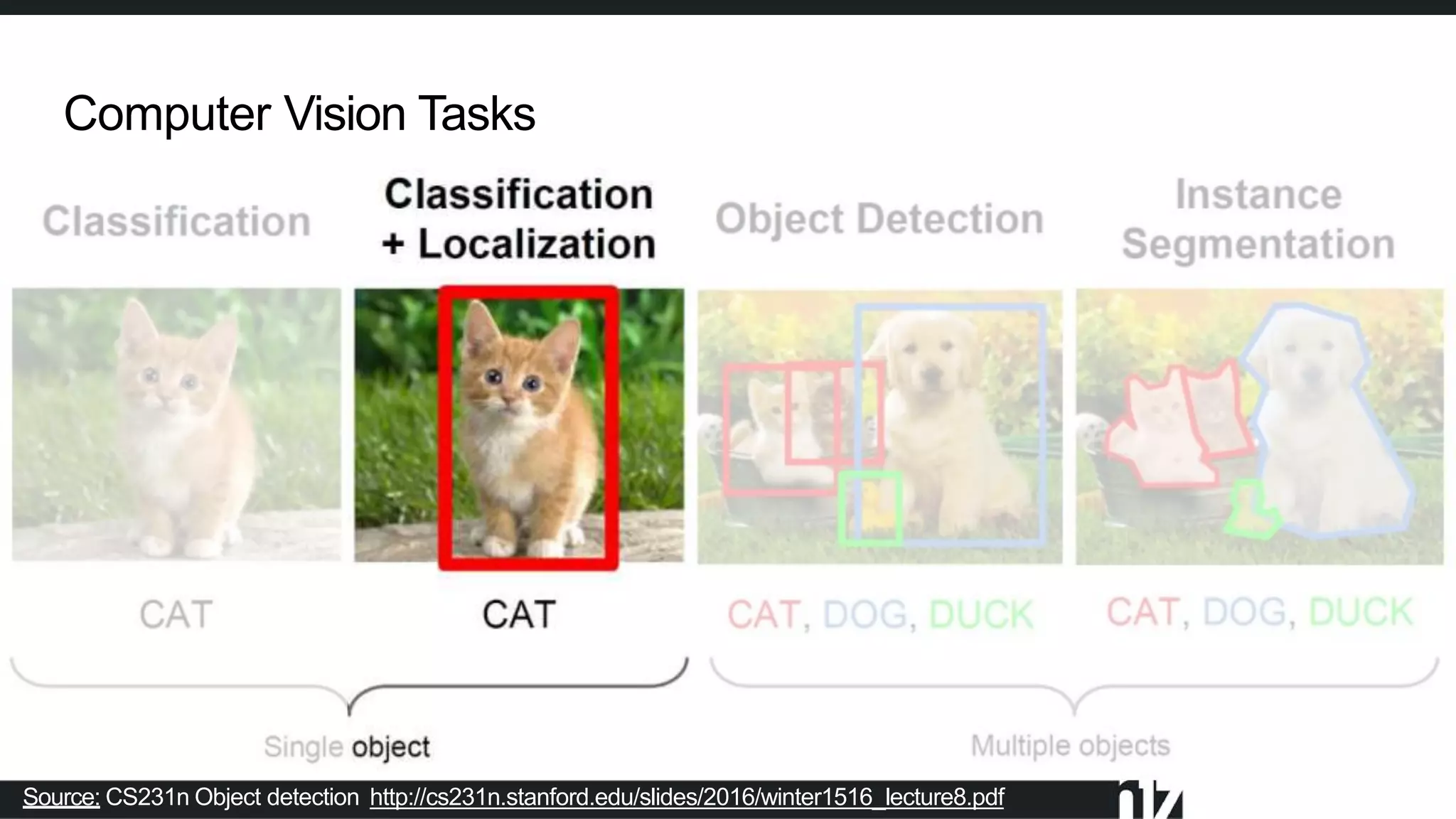 Computer Vision Tasks

Classification

Classification + Localization

Object Detection

Instance Segmentation

CAT

CAT

CAT, DOG, DUCK

CAT, DOG, DUCK

Single object

Multiple objects

Source: CS231n Object detection http://cs231n.stanford.edu/slides/2016/winter1516_lecture8.pdf